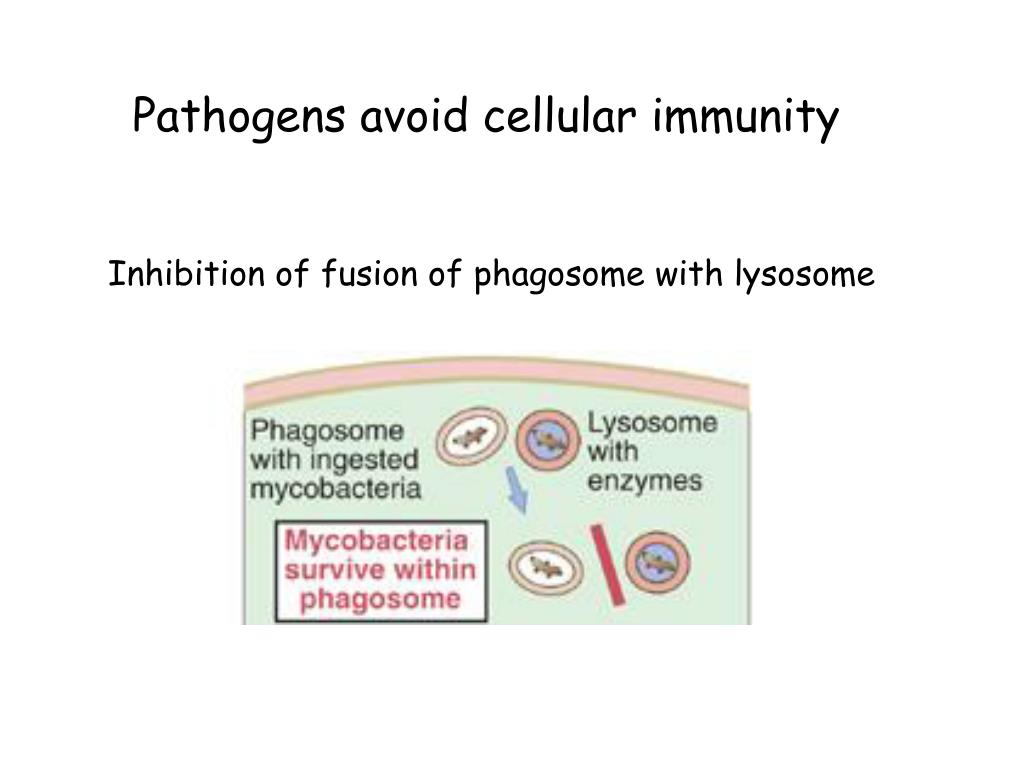 Pathogens avoid cellular immunity

Inhibition of fusion of phagosome with lysosome

Phagosome with ingested mycobacteria

Lysosome with enzymes

Mycobacteria survive within phagosome